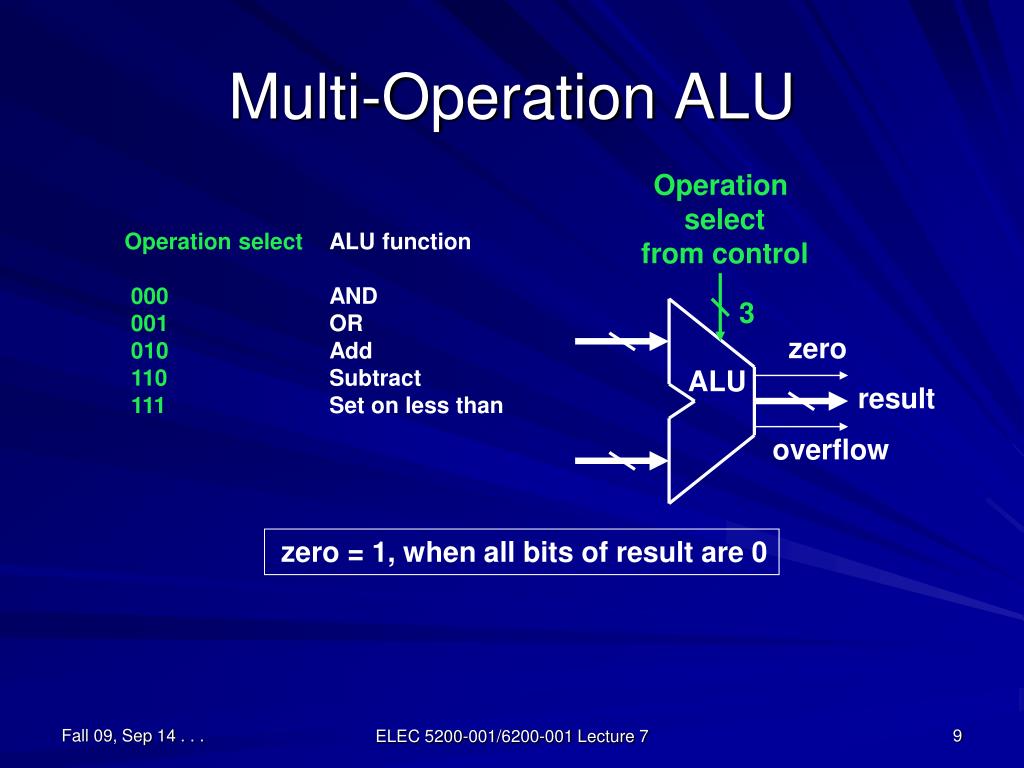 Multi-Operation ALU

| Operation select | ALU function |
|---|---|
| 000 | AND |
| 001 | OR |
| 010 | Add |
| 110 | Subtract |
| 111 | Set on less than |

Operation select from control

3

ALU

zero

result

overflow

zero = 1, when all bits of result are 0

Fall 09, Sep 14 . . .

ELEC 5200-001/6200-001 Lecture 7

9